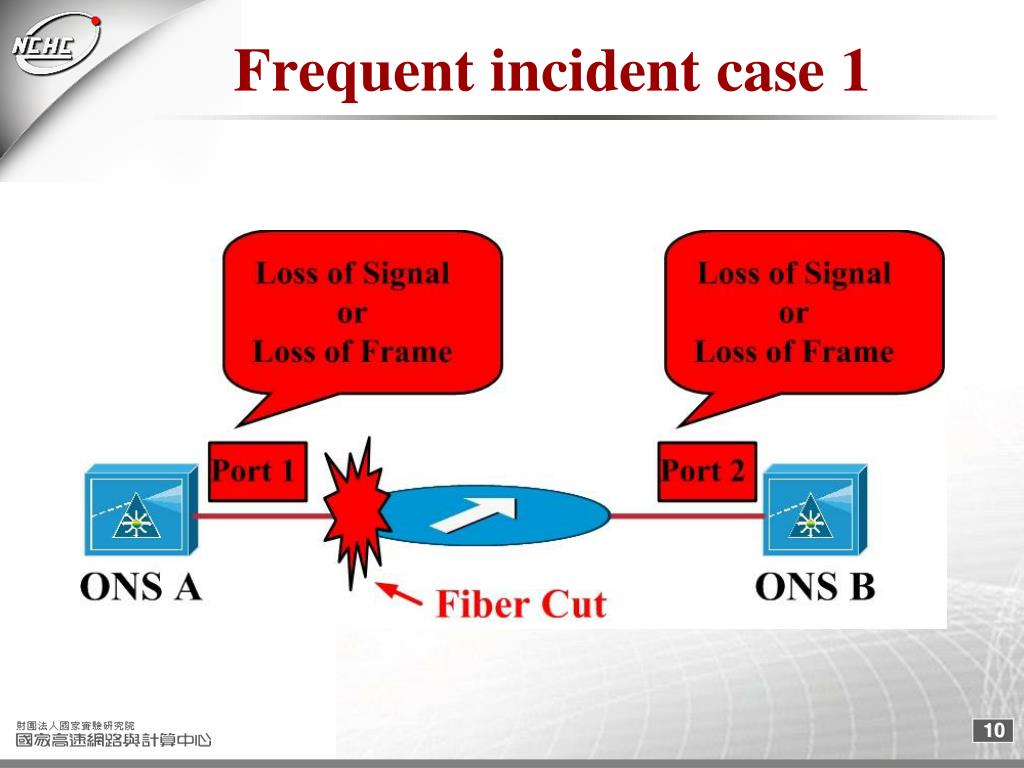 NCHC

Frequent incident case 1

Loss of Signal
or
Loss of Frame

Loss of Signal
or
Loss of Frame

Port 1

Port 2

ONS A

ONS B

Fiber Cut

財團法人國家實驗研究院
國家高速網路與計算中心

10